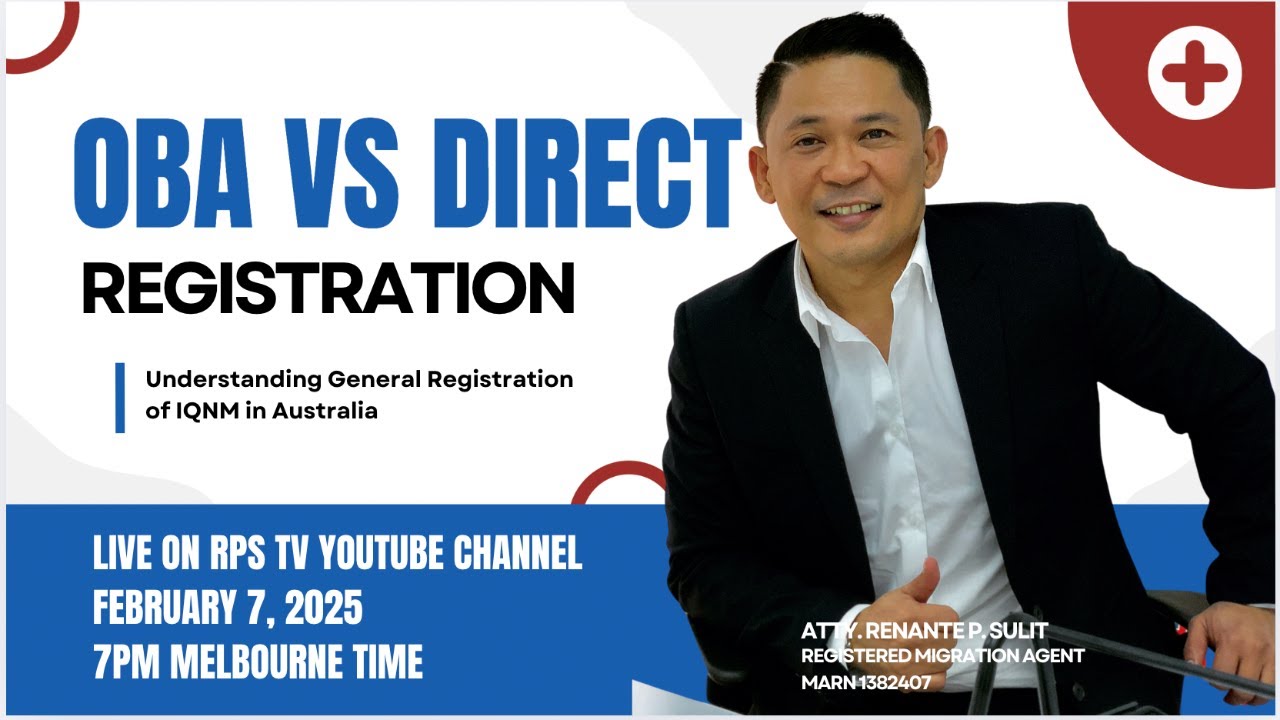 OBA VS DIRECT
REGISTRATION

Understanding General Registration of IQNM in Australia

LIVE ON RPS TV YOUTUBE CHANNEL
FEBRUARY 7, 2025
7PM MELBOURNE TIME

ATTY. RENANTE P. SULIT
REGISTERED MIGRATION AGENT
MARN 1382407